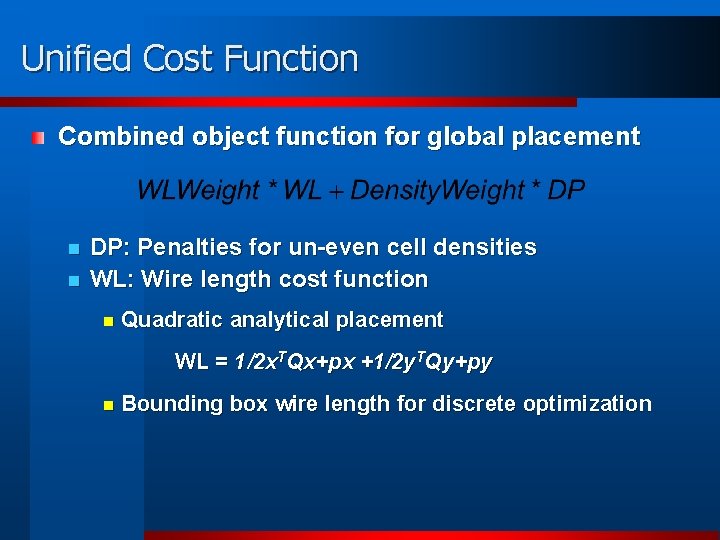 Unified Cost Function

Combined object function for global placement

$WLWeight * WL + DensityWeight * DP$

DP: Penalties for un-even cell densities

WL: Wire length cost function

Quadratic analytical placement

WL = $1/2x^TQx+px +1/2y^TQy+py$

Bounding box wire length for discrete optimization